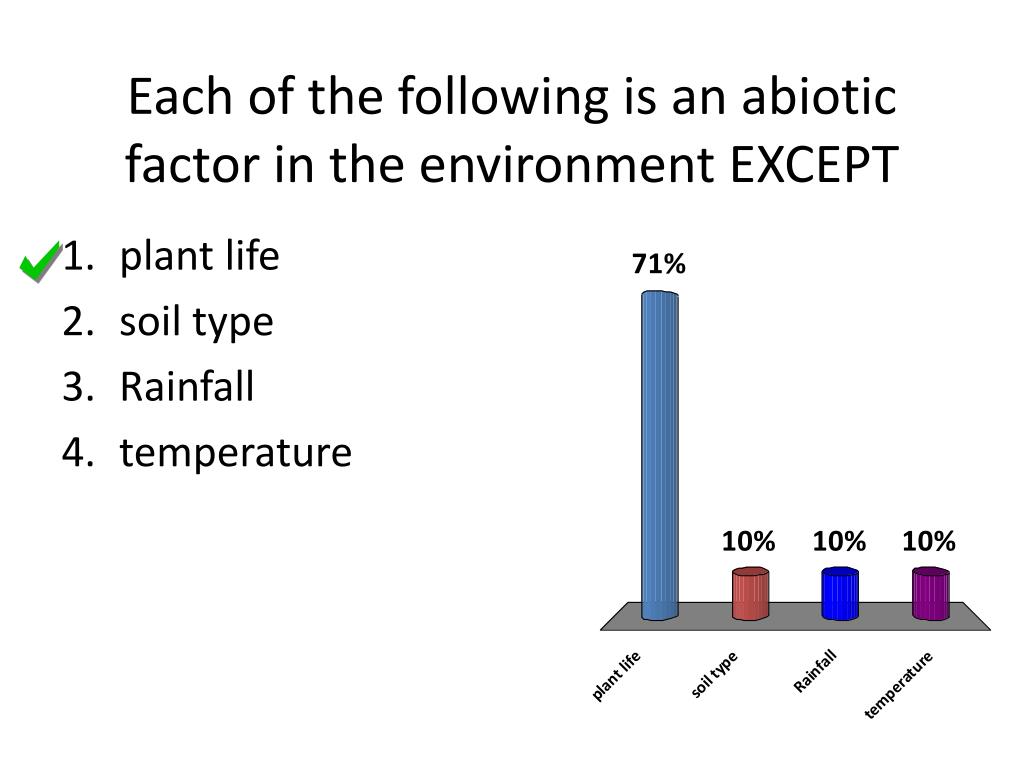 Each of the following is an abiotic factor in the environment EXCEPT

1. plant life
2. soil type
3. Rainfall
4. temperature

71%

10% 10% 10%

plant life soil type Rainfall temperature